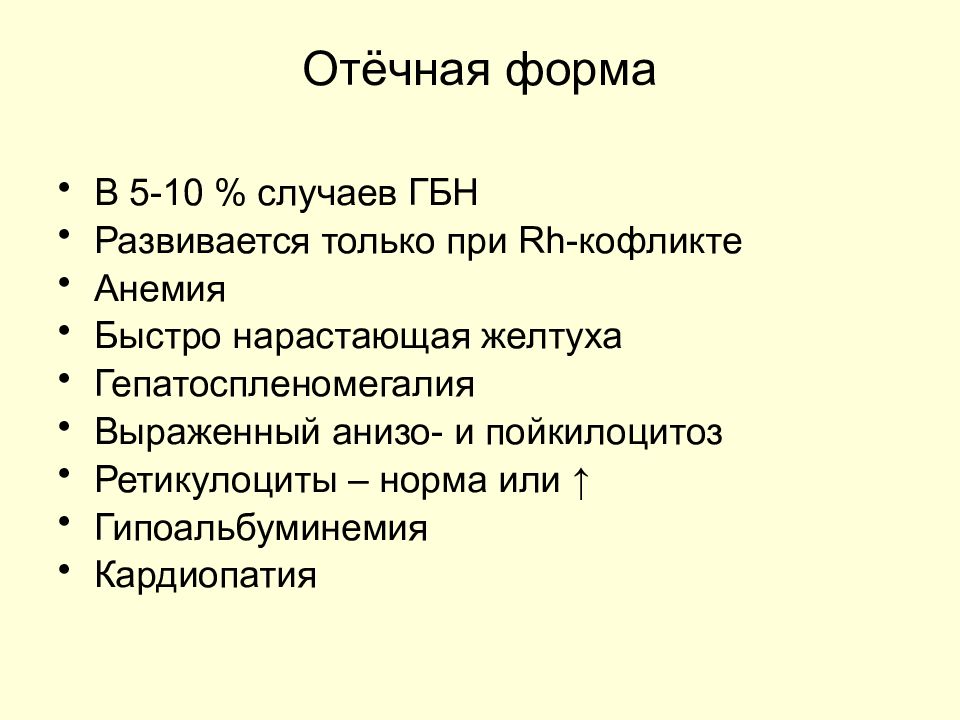 Отёчная форма

• В 5-10 % случаев ГБН
• Развивается только при Rh-кофликте
• Анемия
• Быстро нарастающая желтуха
• Гепатоспленомегалия
• Выраженный анизо- и пойкилоцитоз
• Ретикулоциты – норма или ↑
• Гипоальбуминемия
• Кардиопатия